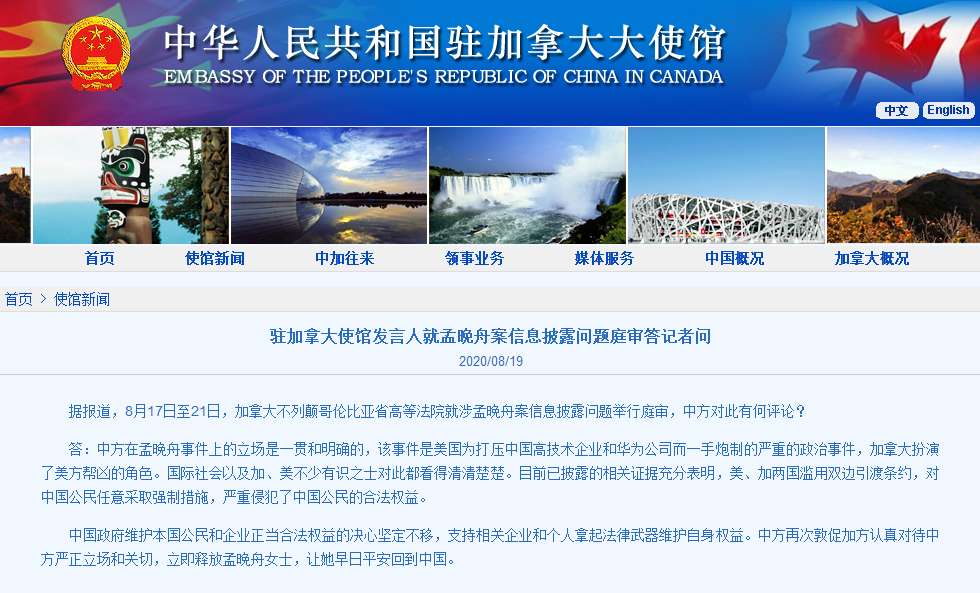 中华人民共和国驻加拿大大使馆
EMBASSY OF THE PEOPLE'S REPUBLIC OF CHINA IN CANADA

中文 English

首页 使馆新闻 中加往来 领事业务 媒体服务 中国概况 加拿大概况

首页 > 使馆新闻

驻加拿大使馆发言人就孟晚舟案信息披露问题庭审答记者问

2020/08/19

据报道，8月17日至21日，加拿大不列颠哥伦比亚省高等法院就涉孟晚舟案信息披露问题举行庭审，中方对此有何评论？

答：中方在孟晚舟事件上的立场是一贯和明确的，该事件是美国为打压中国高技术企业和华为公司而一手炮制的严重的政治事件，加拿大扮演了美方帮凶的角色。国际社会以及加、美不少有识之士对此都看得清清楚楚。目前已披露的相关证据充分表明，美、加两国滥用双边引渡条约，对中国公民任意采取强制措施，严重侵犯了中国公民的合法权益。

中国政府维护本国公民和企业正当合法权益的决心坚定不移，支持相关企业和个人拿起法律武器维护自身权益。中方再次敦促加方认真对待中方严正立场和关切，立即释放孟晚舟女士，让她早日平安回到中国。